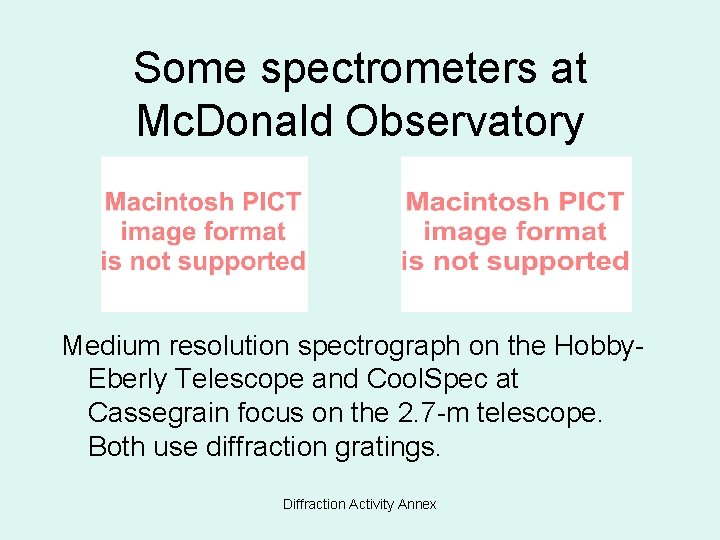 Some spectrometers at McDonald Observatory

Macintosh PICT image format is not supported

Macintosh PICT image format is not supported

Medium resolution spectrograph on the Hobby-Eberly Telescope and CoolSpec at Cassegrain focus on the 2.7-m telescope. Both use diffraction gratings.

Diffraction Activity Annex